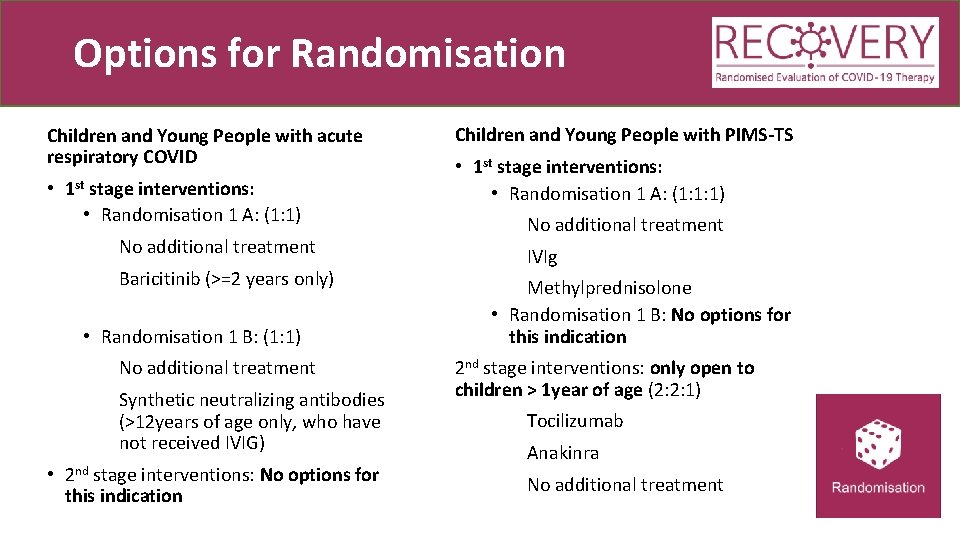 Options for Randomisation

RECOVERY
Randomised Evaluation of COVID-19 Therapy

Children and Young People with acute respiratory COVID

• 1st stage interventions:
 • Randomisation 1 A: (1:1)
  No additional treatment
  Baricitinib (>=2 years only)
 • Randomisation 1 B: (1:1)
  No additional treatment
  Synthetic neutralizing antibodies (>12years of age only, who have not received IVIG)
• 2nd stage interventions: No options for this indication

Children and Young People with PIMS-TS

• 1st stage interventions:
 • Randomisation 1 A: (1:1:1)
  No additional treatment
  IVIg
  Methylprednisolone
 • Randomisation 1 B: No options for this indication

2nd stage interventions: only open to children > 1year of age (2:2:1)
  Tocilizumab
  Anakinra
  No additional treatment

Randomisation